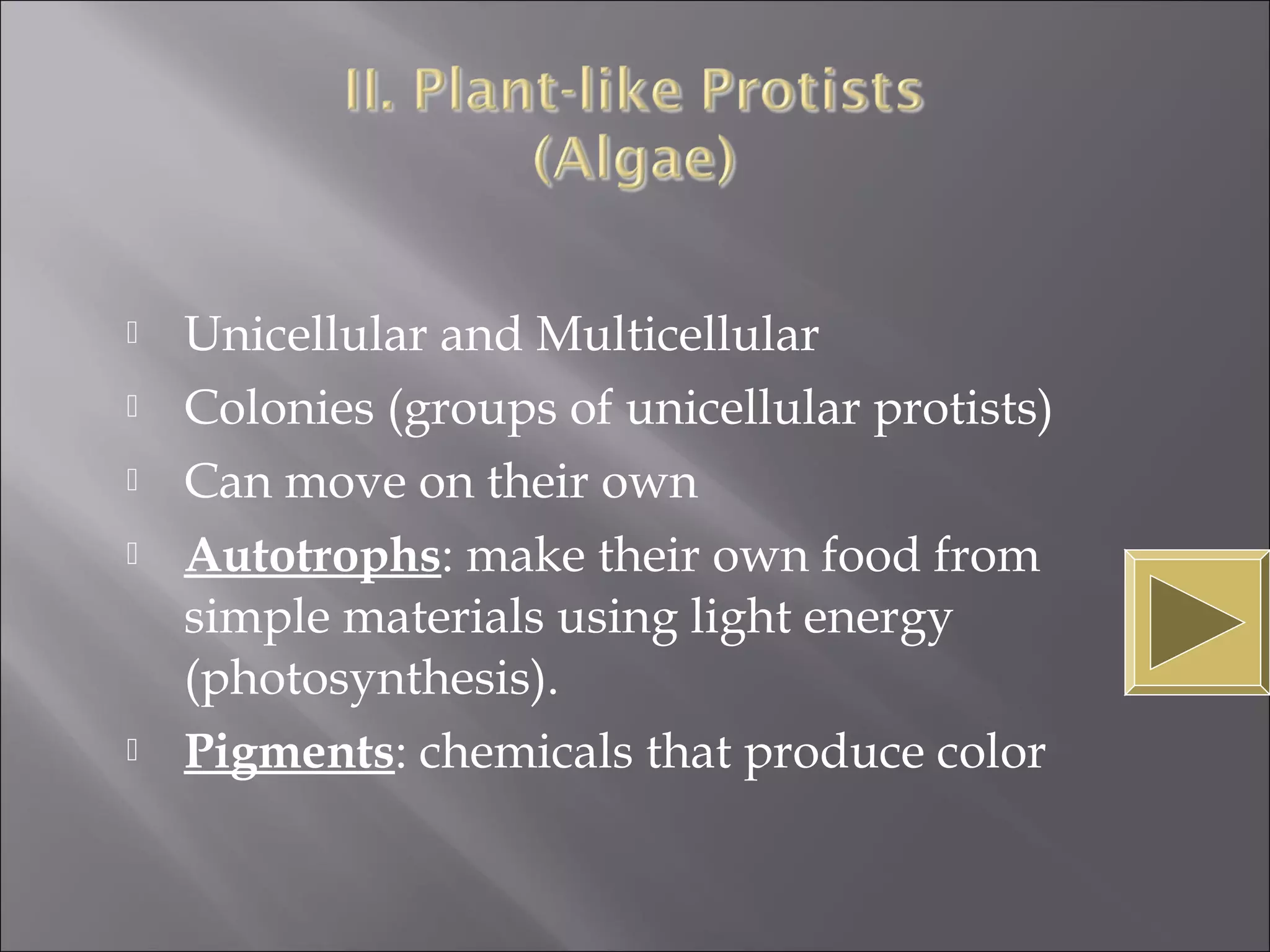 II. Plant-like Protists
(Algae)

Unicellular and Multicellular

Colonies (groups of unicellular protists)

Can move on their own

Autotrophs: make their own food from simple materials using light energy (photosynthesis).

Pigments: chemicals that produce color